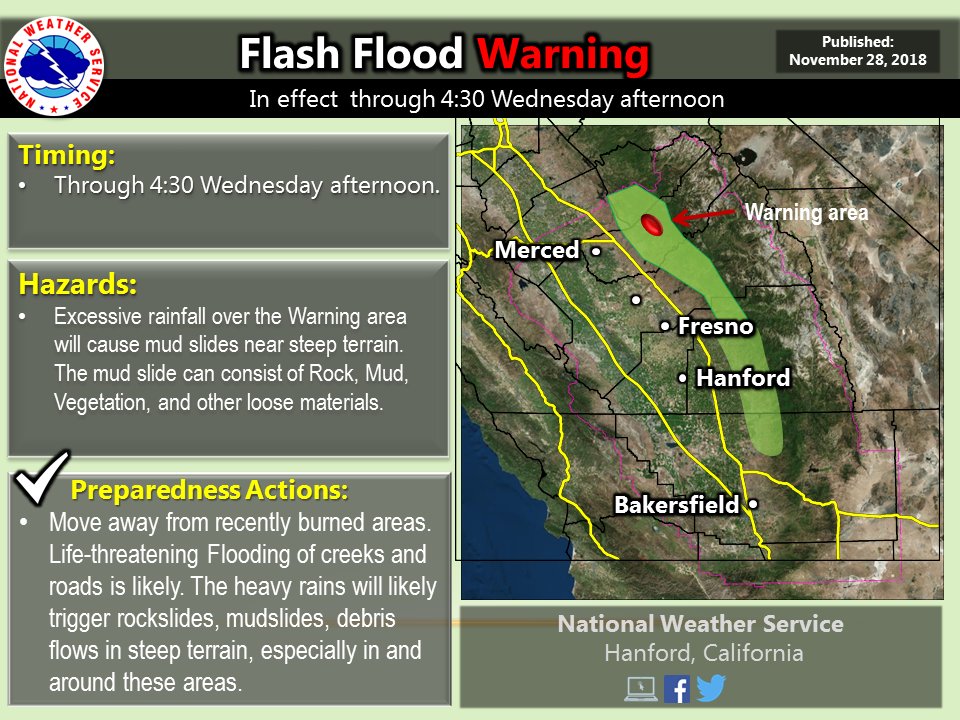 NATIONAL WEATHER SERVICE

Flash Flood Warning

Published: November 28, 2018

In effect through 4:30 Wednesday afternoon

Timing:
• Through 4:30 Wednesday afternoon.

Hazards:
• Excessive rainfall over the Warning area will cause mud slides near steep terrain. The mud slide can consist of Rock, Mud, Vegetation, and other loose materials.

Preparedness Actions:
• Move away from recently burned areas. Life-threatening Flooding of creeks and roads is likely. The heavy rains will likely trigger rockslides, mudslides, debris flows in steep terrain, especially in and around these areas.

Warning area

Merced

Fresno

Hanford

Bakersfield

National Weather Service
Hanford, California